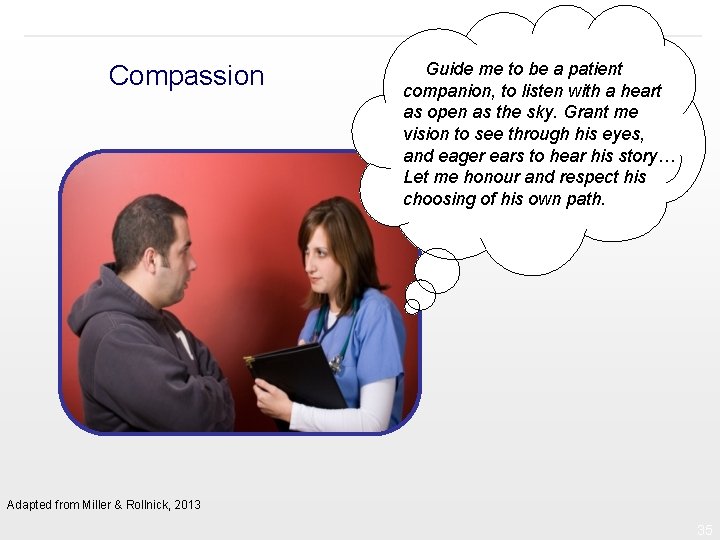 Compassion

Guide me to be a patient companion, to listen with a heart as open as the sky. Grant me vision to see through his eyes, and eager ears to hear his story… Let me honour and respect his choosing of his own path.

Adapted from Miller & Rollnick, 2013

35